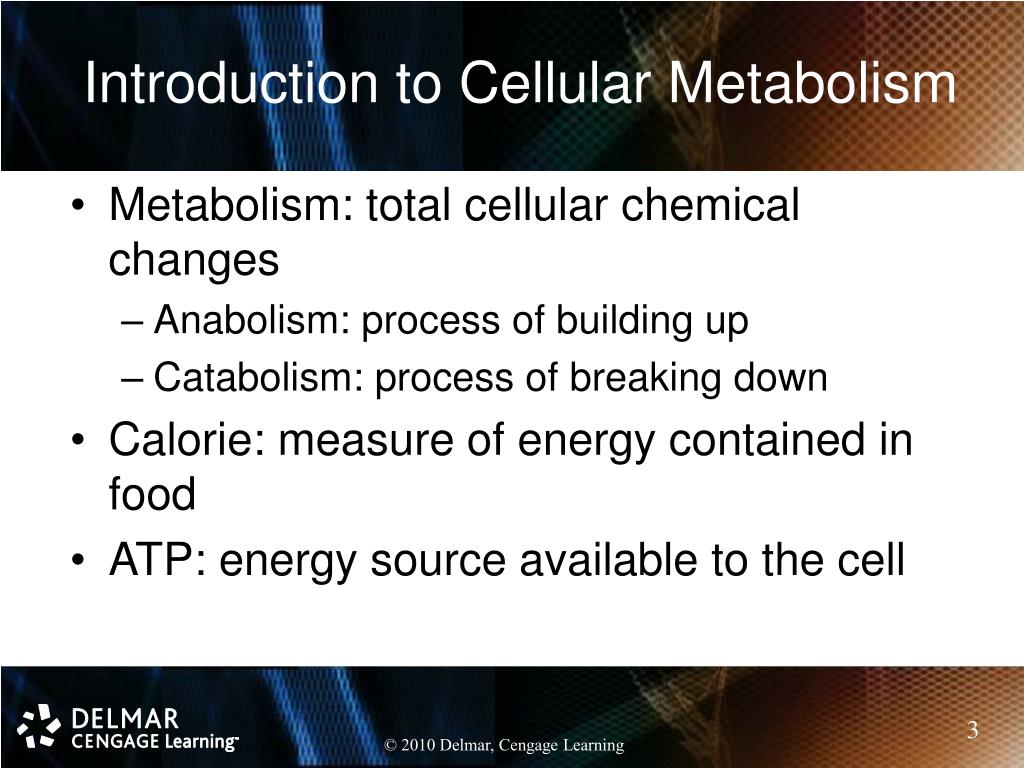 Introduction to Cellular Metabolism

• Metabolism: total cellular chemical changes
– Anabolism: process of building up
– Catabolism: process of breaking down
• Calorie: measure of energy contained in food
• ATP: energy source available to the cell

DELMAR
CENGAGE Learning™

© 2010 Delmar, Cengage Learning

3